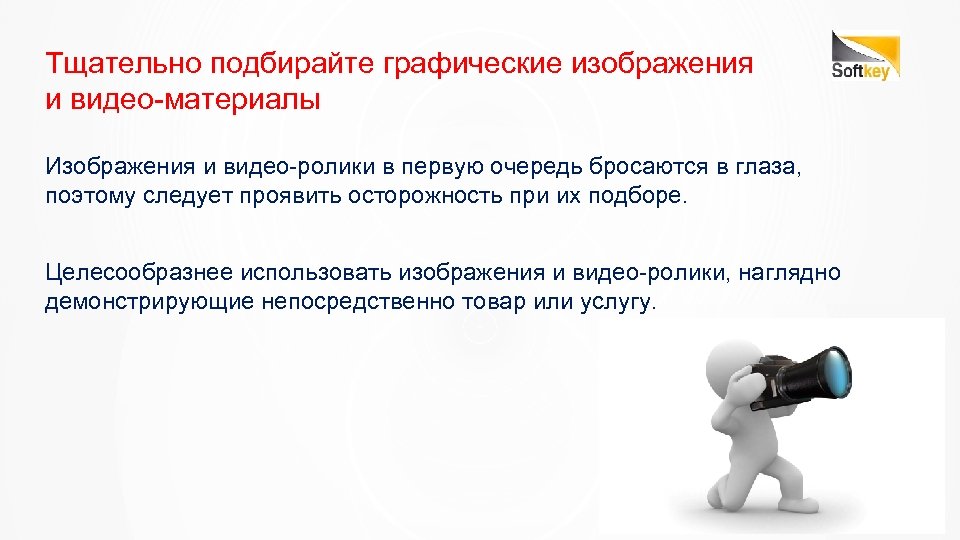 Тщательно подбирайте графические изображения и видео-материалы

Softkey

Изображения и видео-ролики в первую очередь бросаются в глаза, поэтому следует проявить осторожность при их подборе.

Целесообразнее использовать изображения и видео-ролики, наглядно демонстрирующие непосредственно товар или услугу.